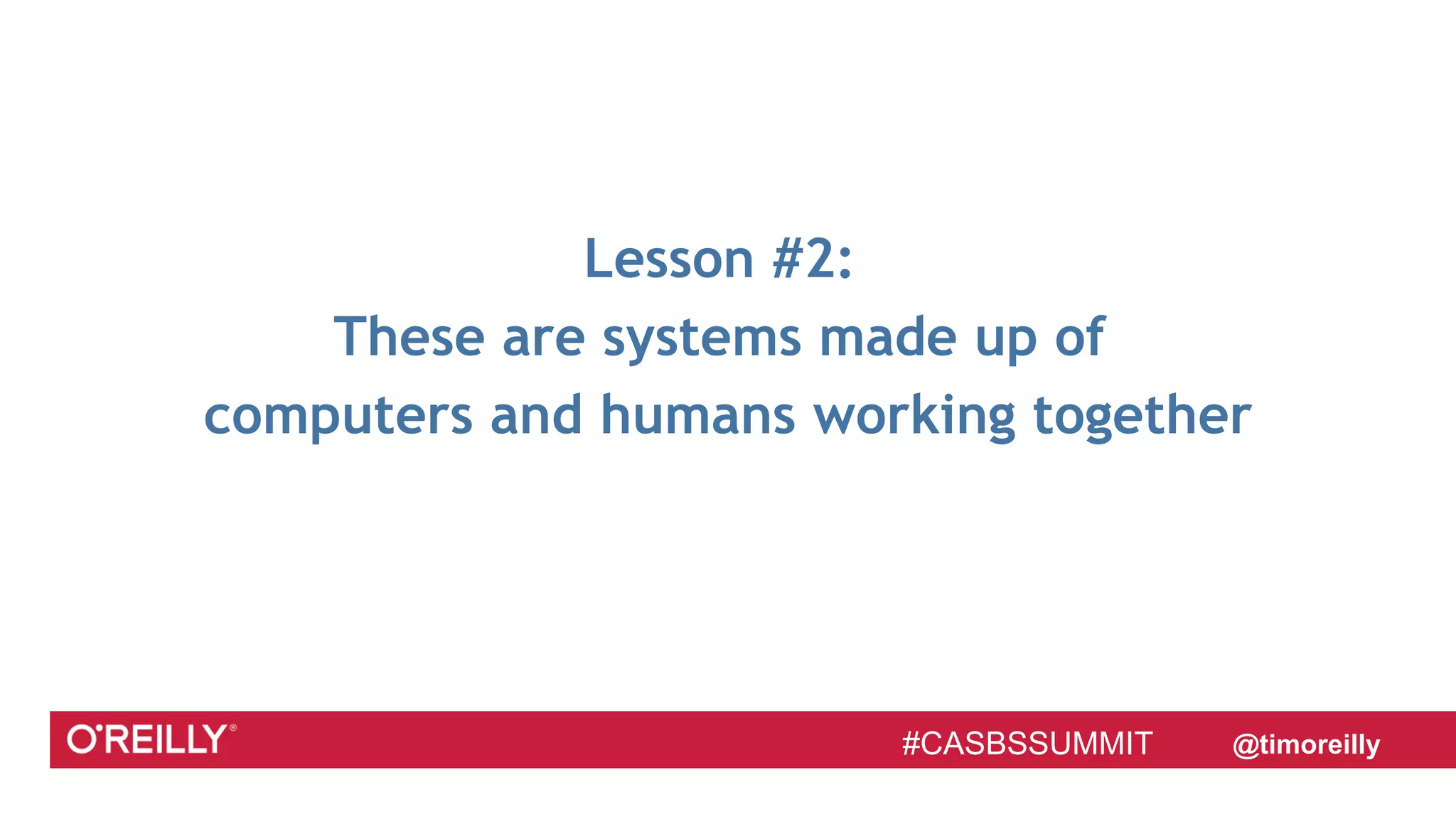 Lesson #2:
These are systems made up of computers and humans working together

O'REILLY®

#CASBSSUMMIT

@timoreilly